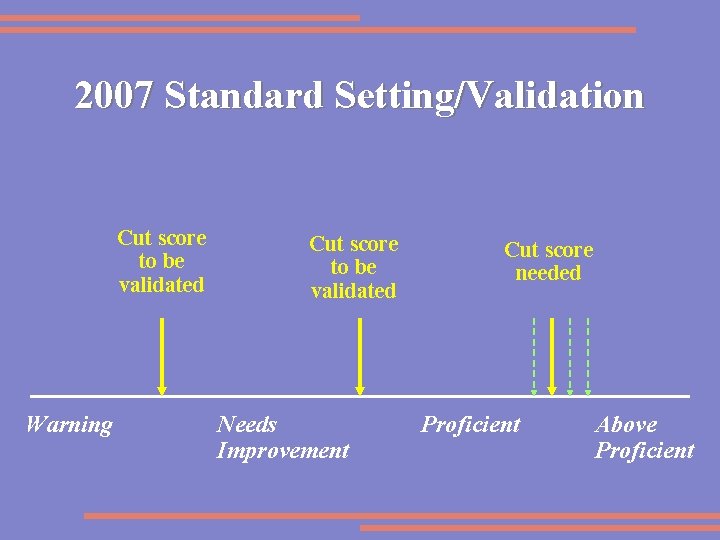 2007 Standard Setting/Validation

Cut score
to be
validated

Cut score
to be
validated

Cut score
needed

Warning

Needs
Improvement

Proficient

Above
Proficient